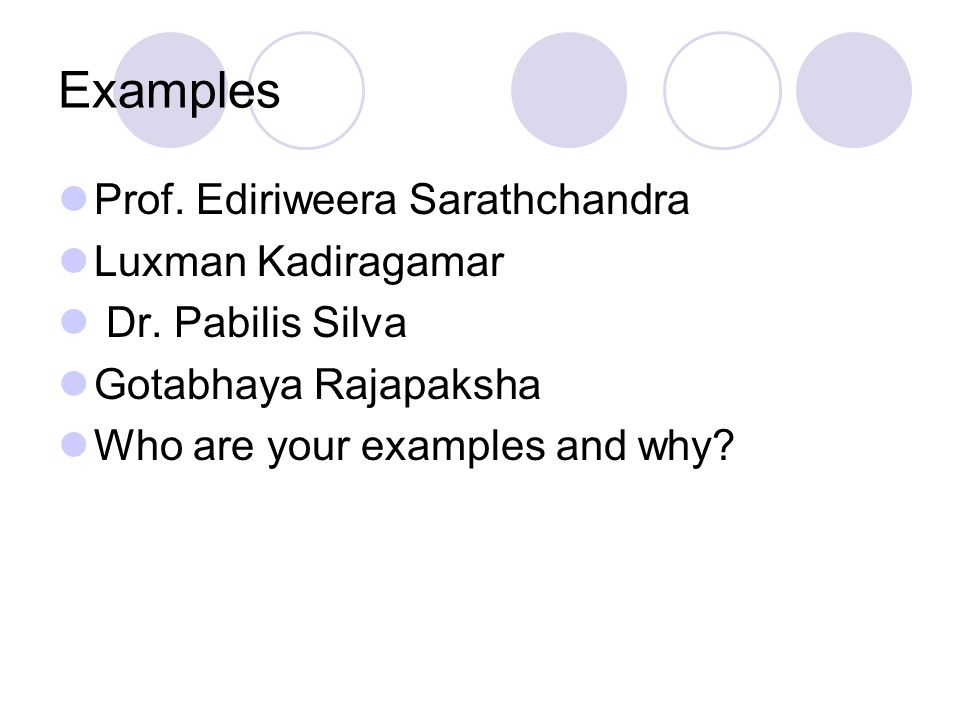 Examples

Prof. Ediriweera Sarathchandra
Luxman Kadiragamar
Dr. Pabilis Silva
Gotabhaya Rajapaksha
Who are your examples and why?